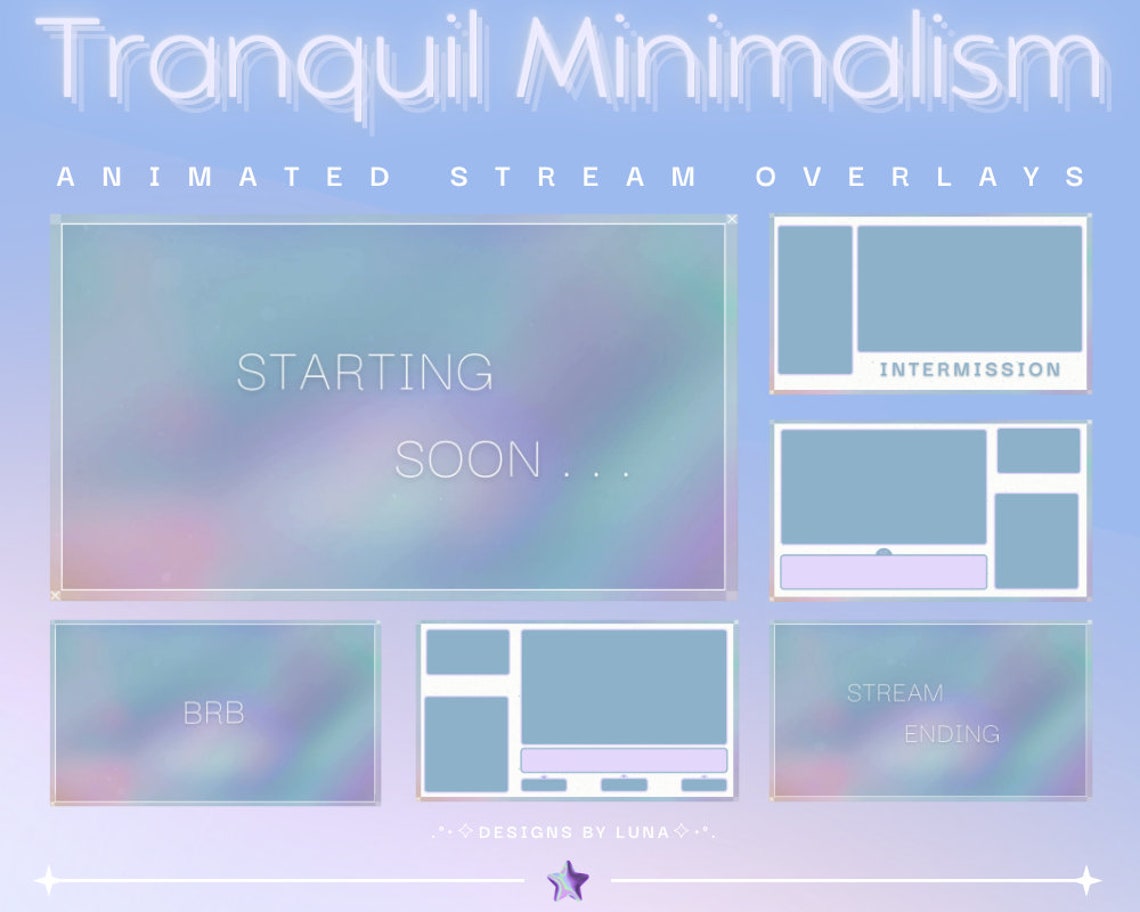 Tranquil Minimalism

ANIMATED STREAM OVERLAYS

STARTING

SOON . . .

INTERMISSION

BRB

STREAM

ENDING

.°•✧DESIGNS BY LUNA✧•°.